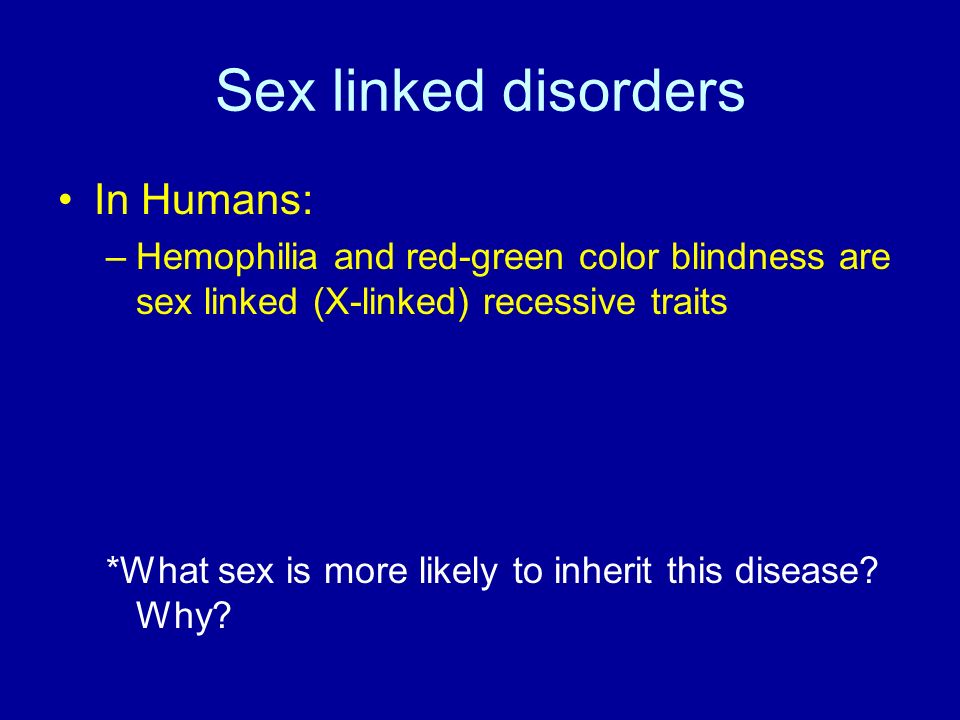 Sex linked disorders

• In Humans:

– Hemophilia and red-green color blindness are sex linked (X-linked) recessive traits

*What sex is more likely to inherit this disease? Why?